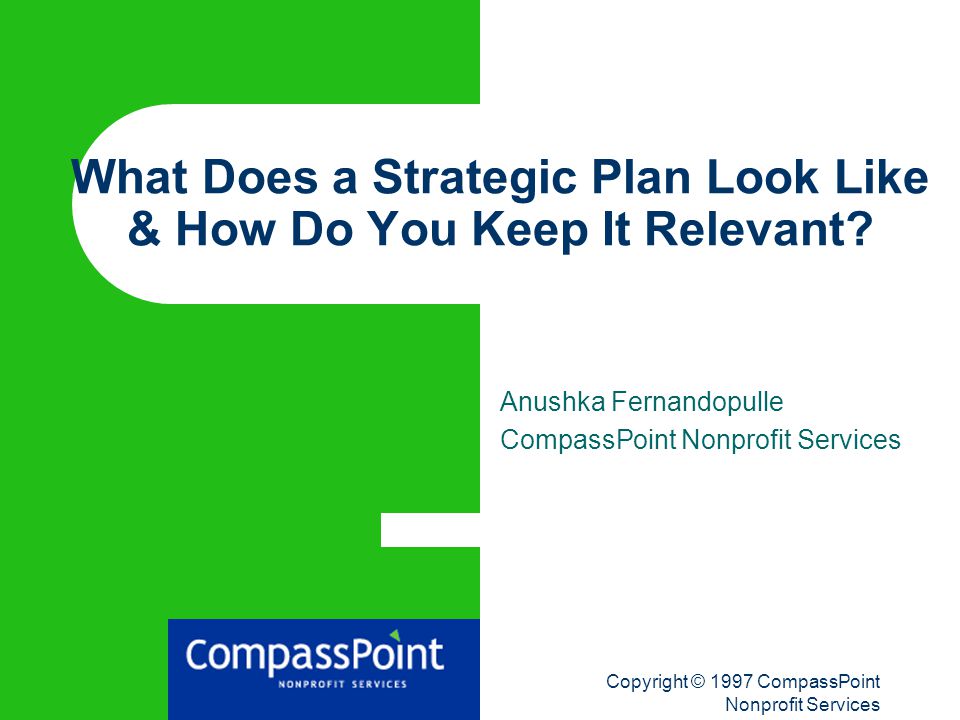 What Does a Strategic Plan Look Like & How Do You Keep It Relevant?

Anushka Fernandopulle
CompassPoint Nonprofit Services

CompassPoint
NONPROFIT SERVICES

Copyright © 1997 CompassPoint Nonprofit Services